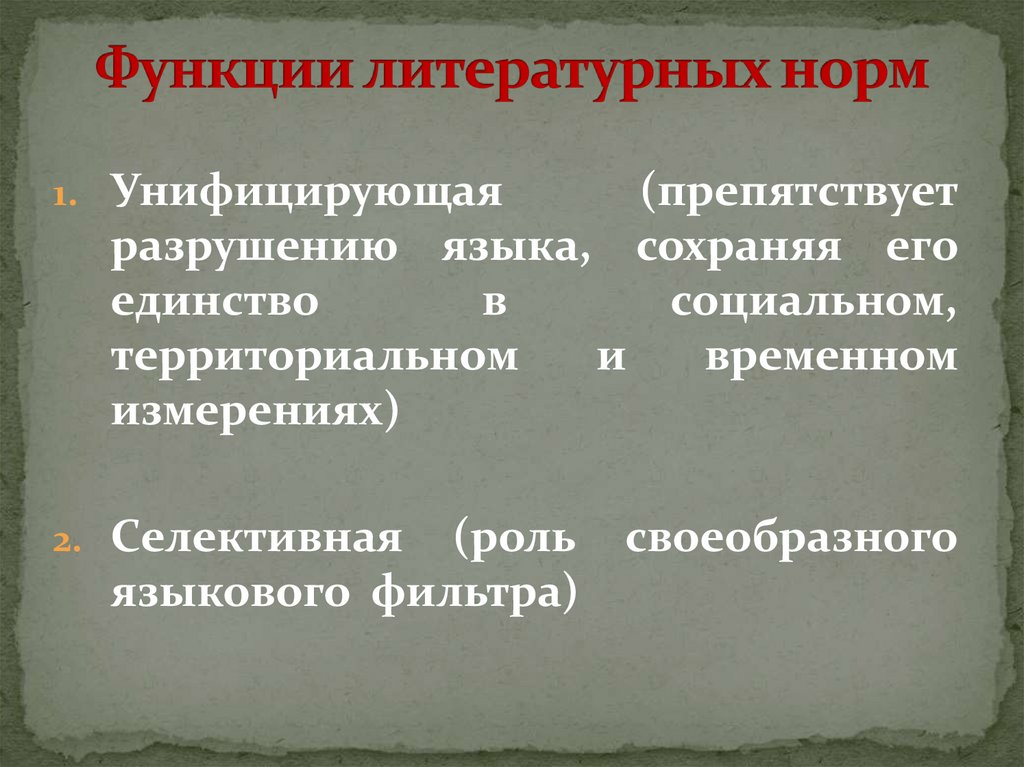 Функции литературных норм

1. Унифицирующая (препятствует разрушению языка, сохраняя его единство в социальном, территориальном и временном измерениях)

2. Селективная (роль своеобразного языкового фильтра)